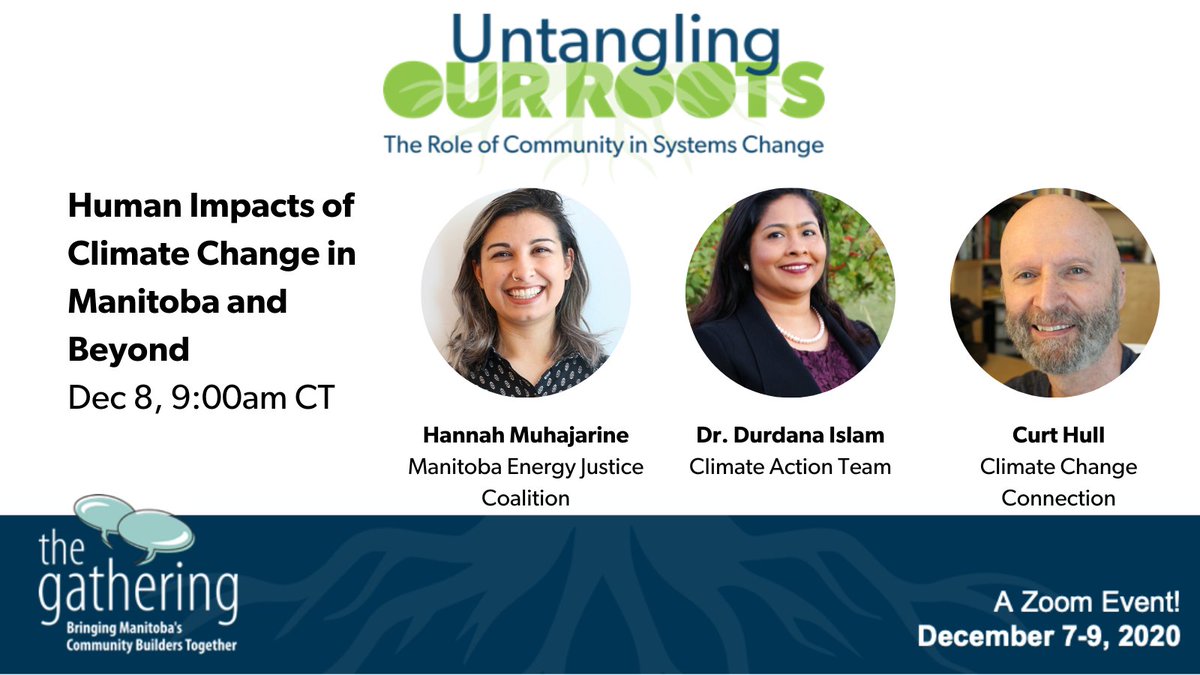 Untangling
OUR ROOTS
The Role of Community in Systems Change

Human Impacts of Climate Change in Manitoba and Beyond
Dec 8, 9:00am CT

Hannah Muhajarine
Manitoba Energy Justice Coalition

Dr. Durdana Islam
Climate Action Team

Curt Hull
Climate Change Connection

the gathering
Bringing Manitoba's Community Builders Together

A Zoom Event!
December 7-9, 2020